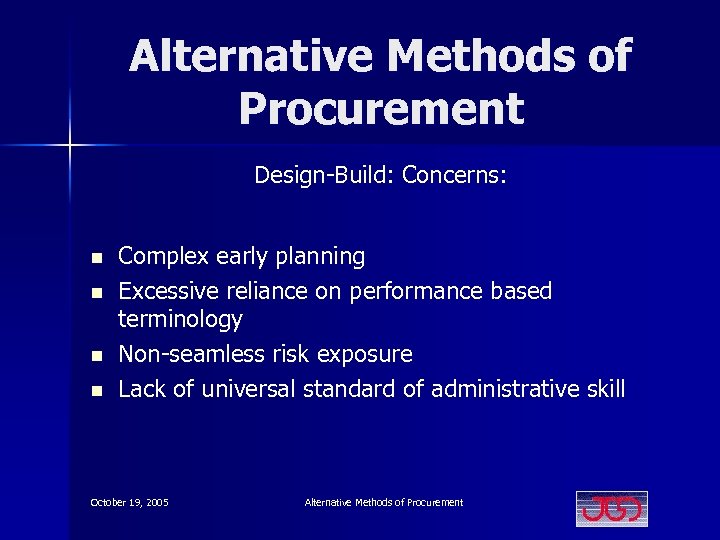 Alternative Methods of Procurement

Design-Build: Concerns:

- Complex early planning
- Excessive reliance on performance based terminology
- Non-seamless risk exposure
- Lack of universal standard of administrative skill

October 19, 2005

Alternative Methods of Procurement

JGD